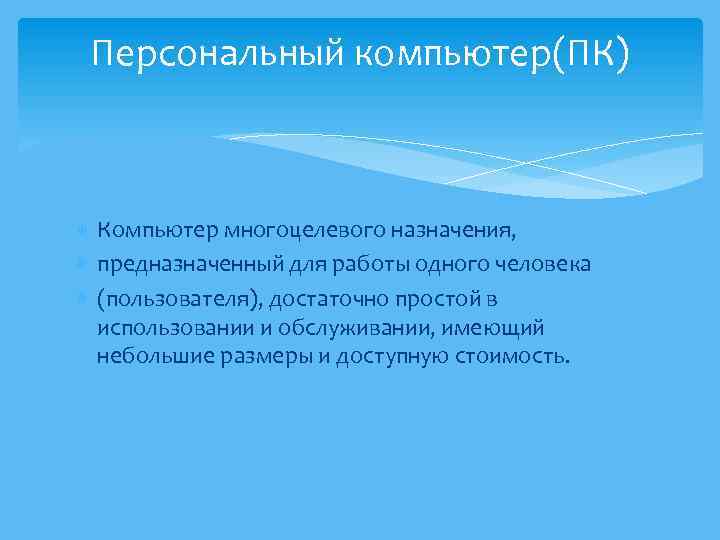 Персональный компьютер(ПК)

Компьютер многоцелевого назначения,

предназначенный для работы одного человека

(пользователя), достаточно простой в использовании и обслуживании, имеющий небольшие размеры и доступную стоимость.